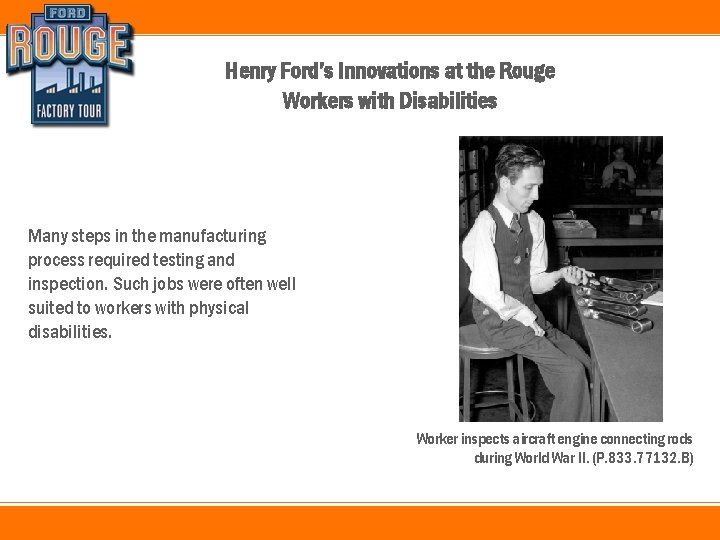 FORD
ROUGE
FACTORY TOUR

Henry Ford's Innovations at the Rouge
Workers with Disabilities

Many steps in the manufacturing process required testing and inspection. Such jobs were often well suited to workers with physical disabilities.

Worker inspects aircraft engine connecting rods during World War II. (P.833.77132.B)